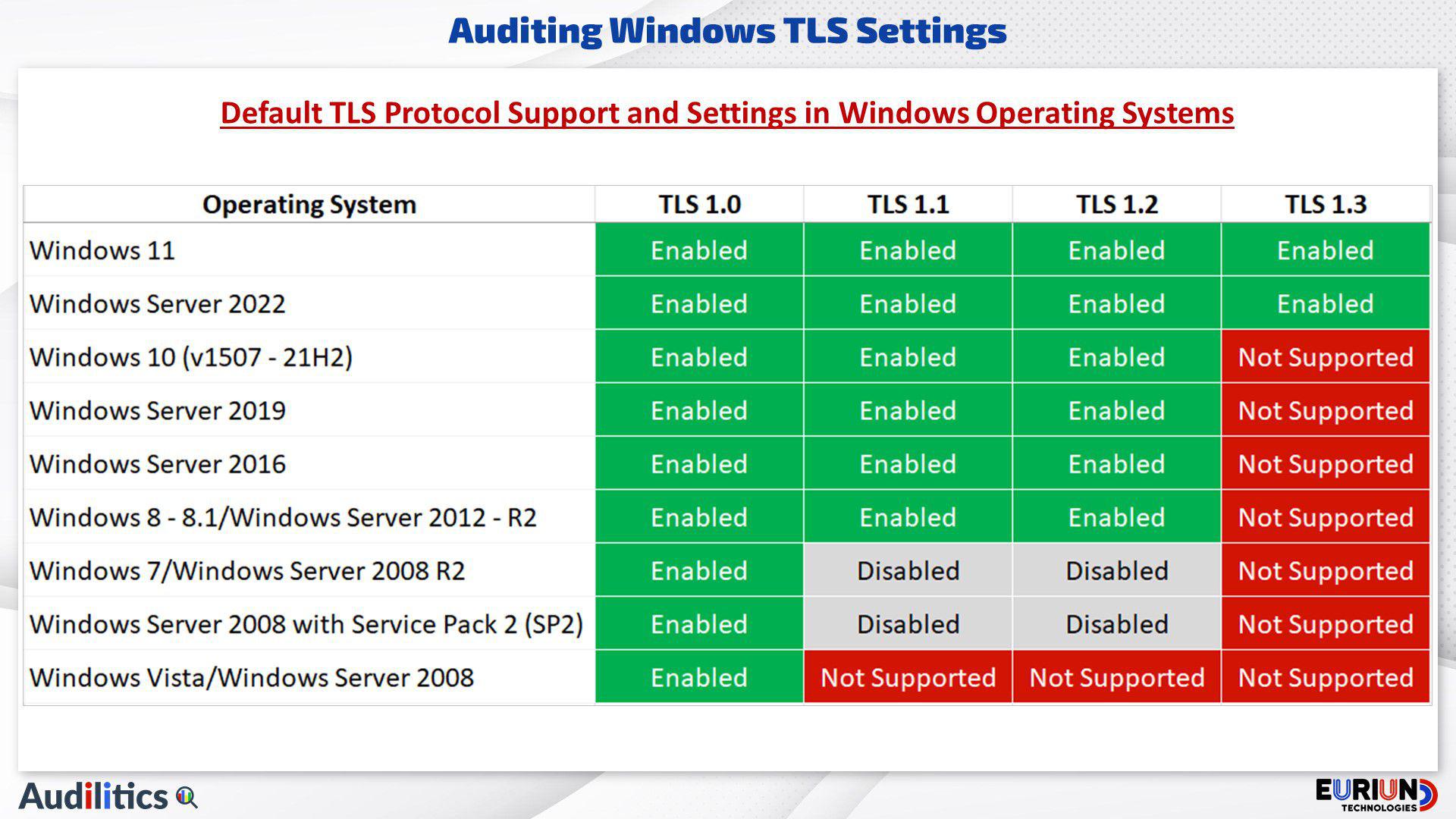 Auditing Windows TLS Settings

Default TLS Protocol Support and Settings in Windows Operating Systems

| Operating System | TLS 1.0 | TLS 1.1 | TLS 1.2 | TLS 1.3 |
|---|---|---|---|---|
| Windows 11 | Enabled | Enabled | Enabled | Enabled |
| Windows Server 2022 | Enabled | Enabled | Enabled | Enabled |
| Windows 10 (v1507 - 21H2) | Enabled | Enabled | Enabled | Not Supported |
| Windows Server 2019 | Enabled | Enabled | Enabled | Not Supported |
| Windows Server 2016 | Enabled | Enabled | Enabled | Not Supported |
| Windows 8 - 8.1/Windows Server 2012 - R2 | Enabled | Enabled | Enabled | Not Supported |
| Windows 7/Windows Server 2008 R2 | Enabled | Disabled | Disabled | Not Supported |
| Windows Server 2008 with Service Pack 2 (SP2) | Enabled | Disabled | Disabled | Not Supported |
| Windows Vista/Windows Server 2008 | Enabled | Not Supported | Not Supported | Not Supported |

Audilitics

EURIUN TECHNOLOGIES